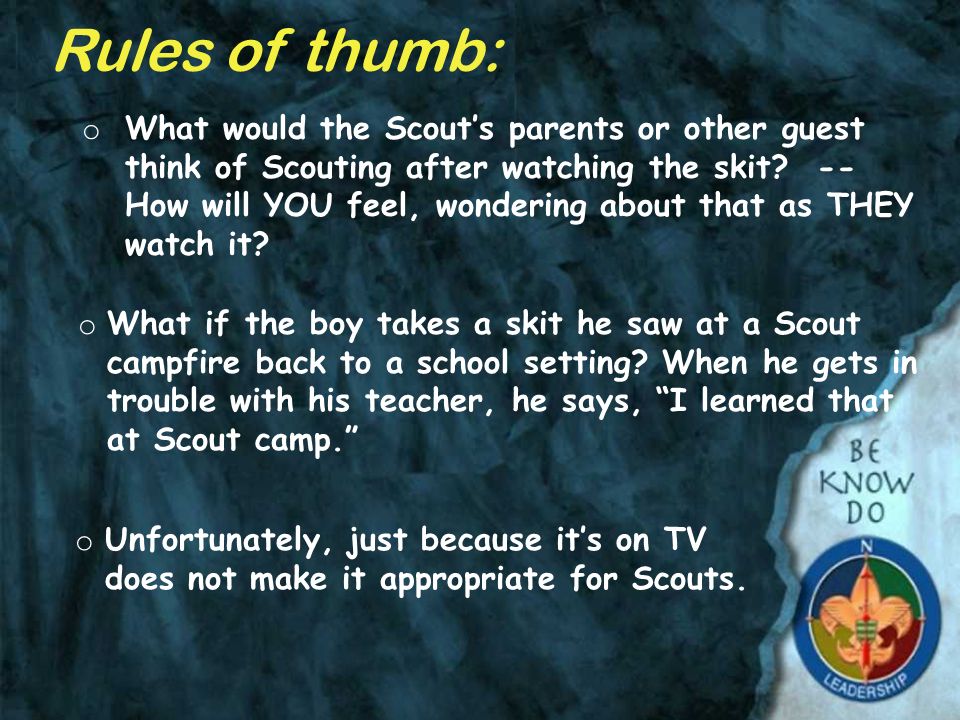 Rules of thumb:

o What would the Scout's parents or other guest think of Scouting after watching the skit? -- How will YOU feel, wondering about that as THEY watch it?

o What if the boy takes a skit he saw at a Scout campfire back to a school setting? When he gets in trouble with his teacher, he says, "I learned that at Scout camp."

o Unfortunately, just because it's on TV does not make it appropriate for Scouts.

BE
KNOW
DO

N

LEADERSHIP